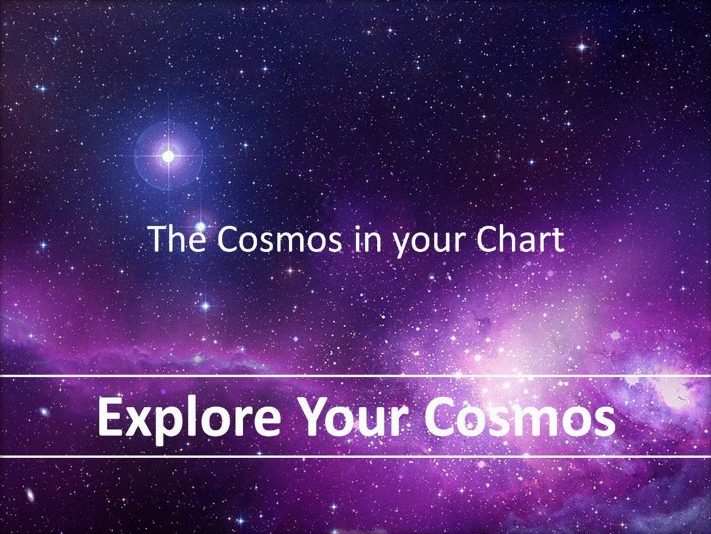 The Cosmos in your Chart

Explore Your Cosmos